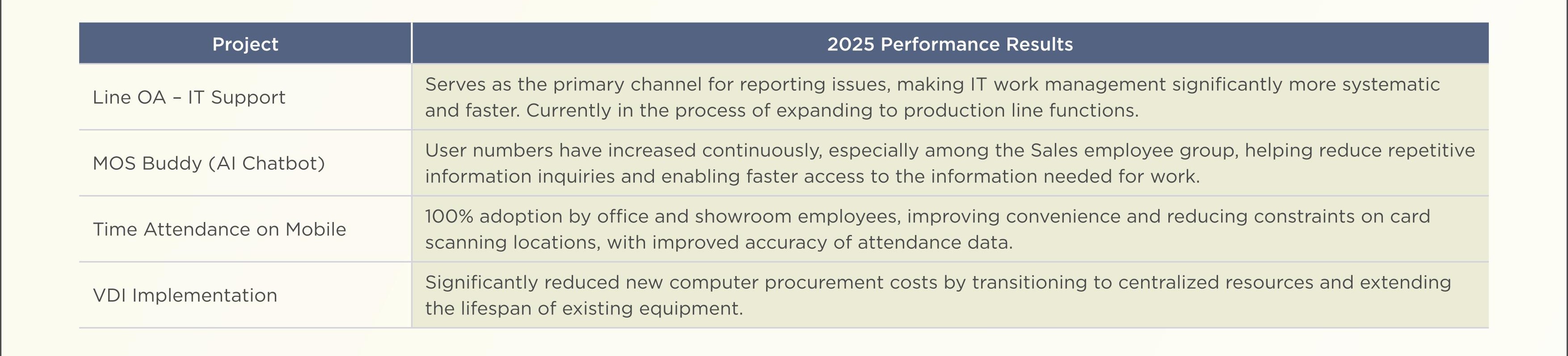 | Project | 2025 Performance Results |
|---|---|
| Line OA – IT Support | Serves as the primary channel for reporting issues, making IT work management significantly more systematic and faster. Currently in the process of expanding to production line functions. |
| MOS Buddy (AI Chatbot) | User numbers have increased continuously, especially among the Sales employee group, helping reduce repetitive information inquiries and enabling faster access to the information needed for work. |
| Time Attendance on Mobile | 100% adoption by office and showroom employees, improving convenience and reducing constraints on card scanning locations, with improved accuracy of attendance data. |
| VDI Implementation | Significantly reduced new computer procurement costs by transitioning to centralized resources and extending the lifespan of existing equipment. |